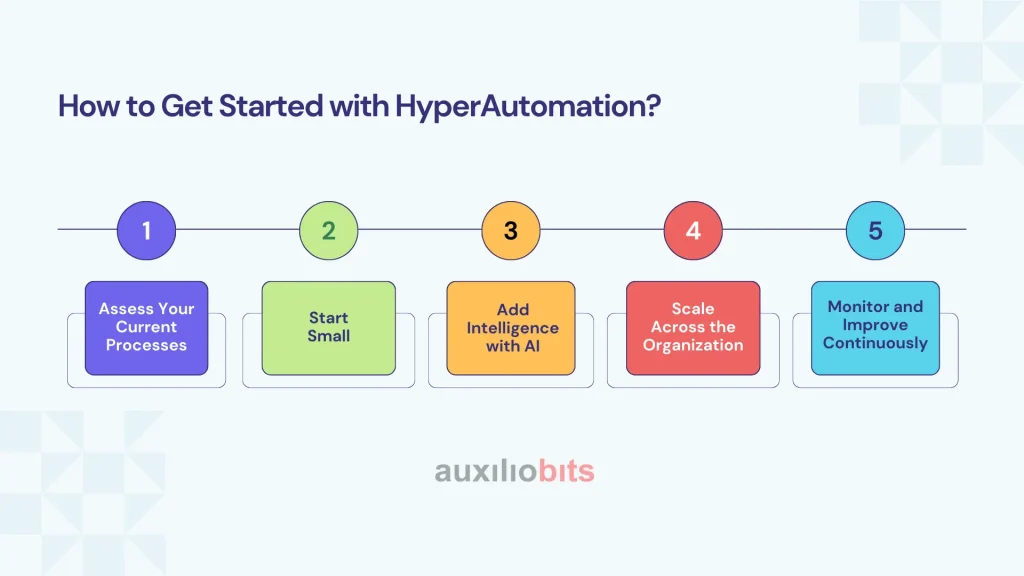 How to Get Started with HyperAutomation?

1

Assess Your Current Processes

2

Start Small

3

Add Intelligence with AI

4

Scale Across the Organization

5

Monitor and Improve Continuously

auxiliobits